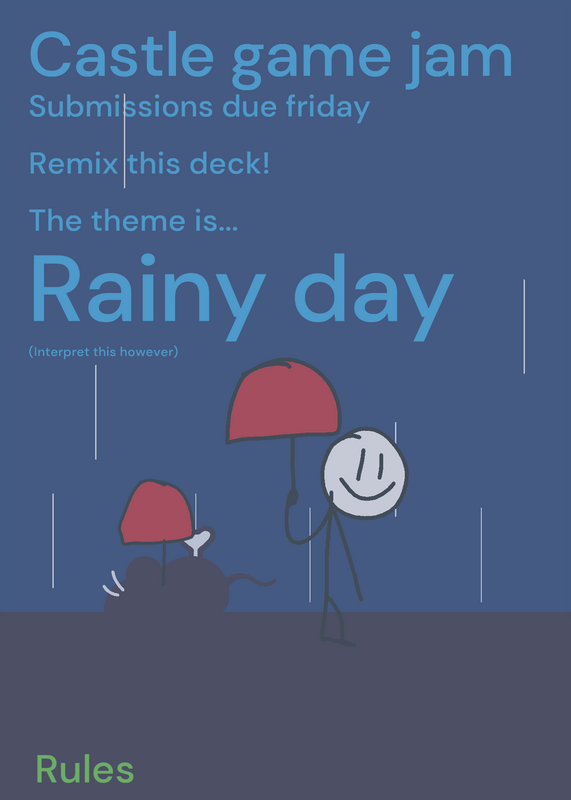 Castle game jam

Submissions due friday

Remix this deck!

The theme is...

Rainy day

(Interpret this however)

Rules